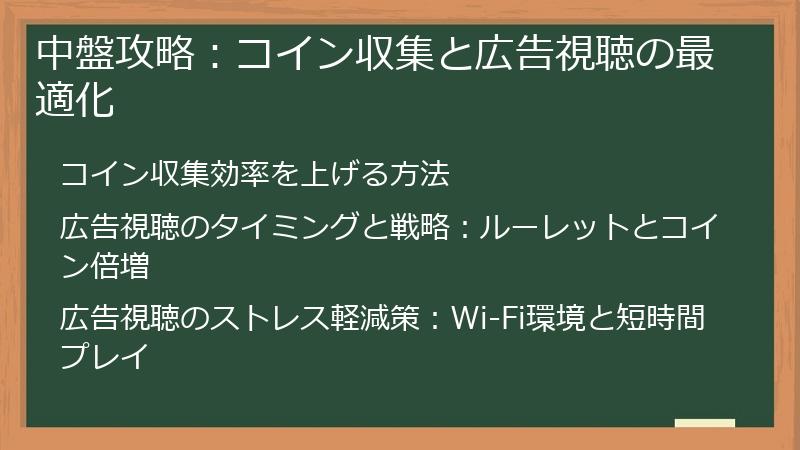 中盤攻略：コイン収集と広告視聴の最適化

コイン収集効率を上げる方法

広告視聴のタイミングと戦略：ルーレットとコイン倍増

広告視聴のストレス軽減策：Wi-Fi環境と短時間プレイ